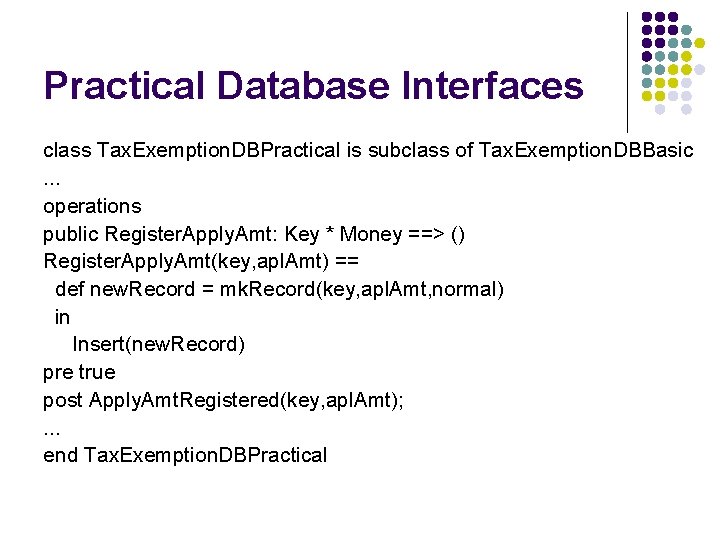 Practical Database Interfaces

class TaxExemptionDBPractical is subclass of TaxExemptionDBBasic
...
operations
public RegisterApplyAmt: Key * Money ==> ()
RegisterApplyAmt(key,aplAmt) ==
def newRecord = mkRecord(key,aplAmt,normal)
in
Insert(newRecord)
pre true
post ApplyAmtRegistered(key,aplAmt);
...
end TaxExemptionDBPractical